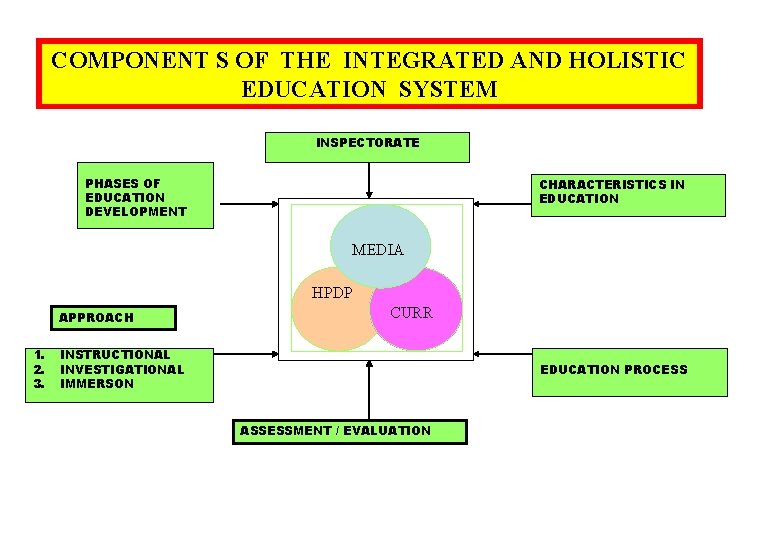 COMPONENT S OF THE INTEGRATED AND HOLISTIC EDUCATION SYSTEM

INSPECTORATE

PHASES OF EDUCATION DEVELOPMENT

CHARACTERISTICS IN EDUCATION

MEDIA

HPDP

CURR

APPROACH

1. INSTRUCTIONAL
2. INVESTIGATIONAL
3. IMMERSON

EDUCATION PROCESS

ASSESSMENT / EVALUATION